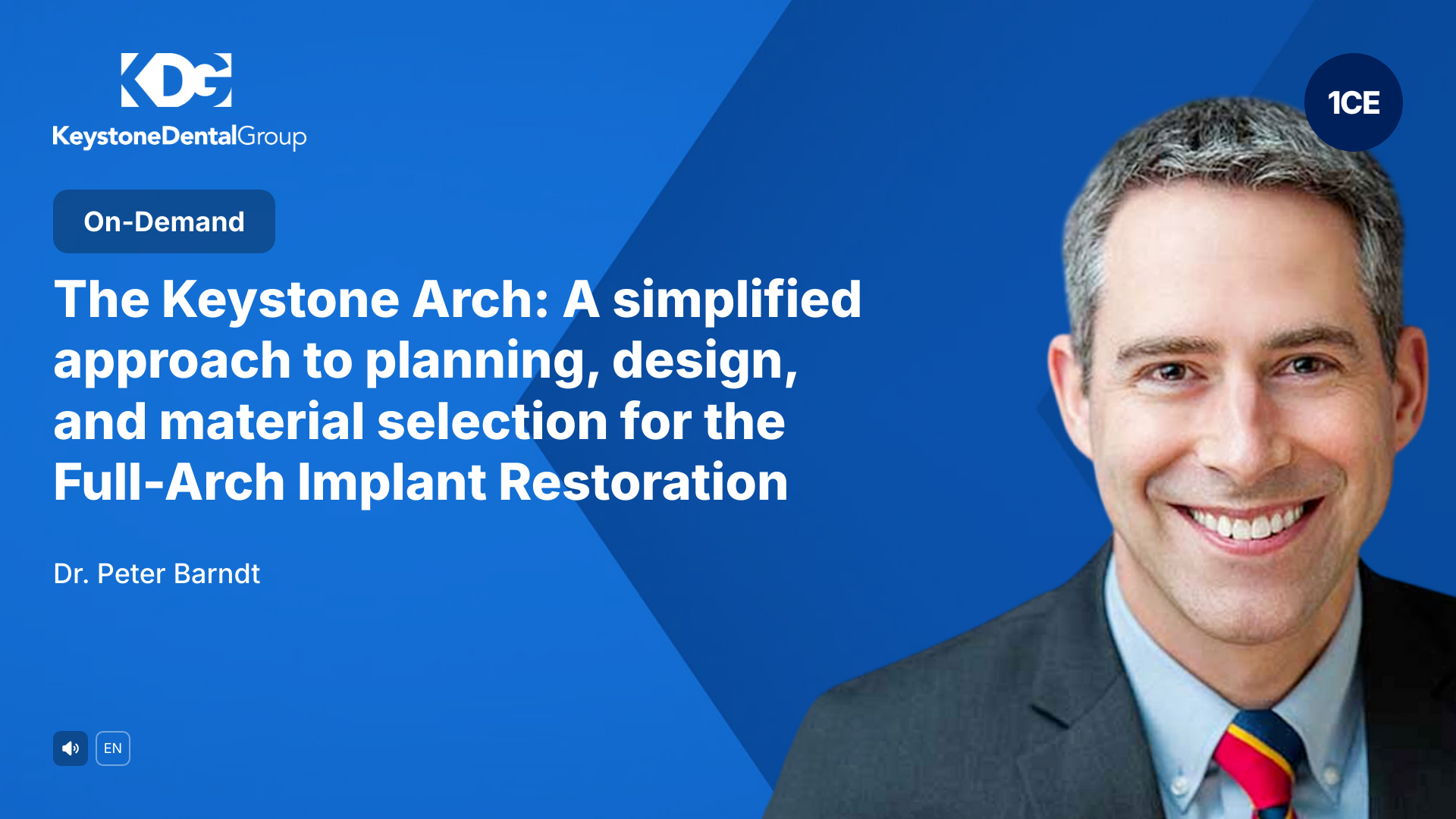 KDG
KeystoneDentalGroup

1CE

On-Demand

The Keystone Arch: A simplified approach to planning, design, and material selection for the Full-Arch Implant Restoration

Dr. Peter Barndt

EN